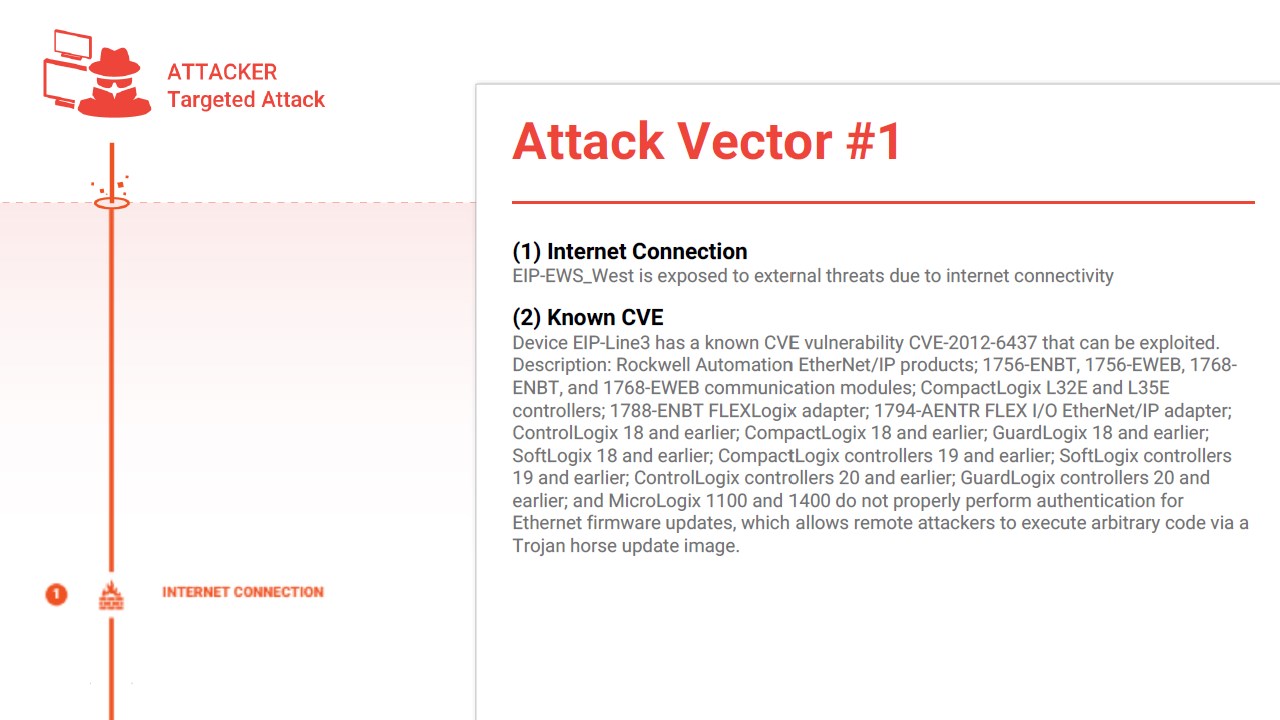 ATTACKER
Targeted Attack

1 INTERNET CONNECTION

Attack Vector #1

(1) Internet Connection
EIP-EWS_West is exposed to external threats due to internet connectivity

(2) Known CVE
Device EIP-Line3 has a known CVE vulnerability CVE-2012-6437 that can be exploited. Description: Rockwell Automation EtherNet/IP products; 1756-ENBT, 1756-EWEB, 1768-ENBT, and 1768-EWEB communication modules; CompactLogix L32E and L35E controllers; 1788-ENBT FLEXLogix adapter; 1794-AENTR FLEX I/O EtherNet/IP adapter; ControlLogix 18 and earlier; CompactLogix 18 and earlier; GuardLogix 18 and earlier; SoftLogix 18 and earlier; CompactLogix controllers 19 and earlier; SoftLogix controllers 19 and earlier; ControlLogix controllers 20 and earlier; GuardLogix controllers 20 and earlier; and MicroLogix 1100 and 1400 do not properly perform authentication for Ethernet firmware updates, which allows remote attackers to execute arbitrary code via a Trojan horse update image.